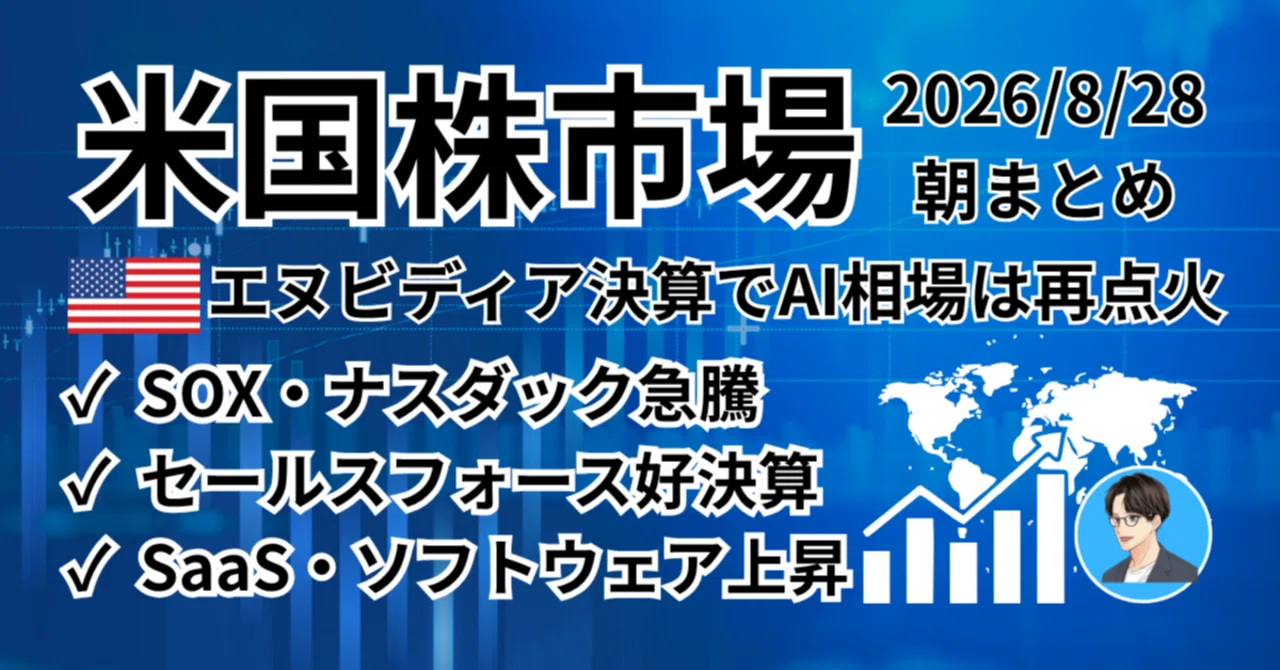 米国株市場

2026/8/28
朝まとめ

エヌビディア決算でAI相場は再点火

✓ SOX・ナスダック急騰
✓ セールスフォース好決算
✓ SaaS・ソフトウェア上昇